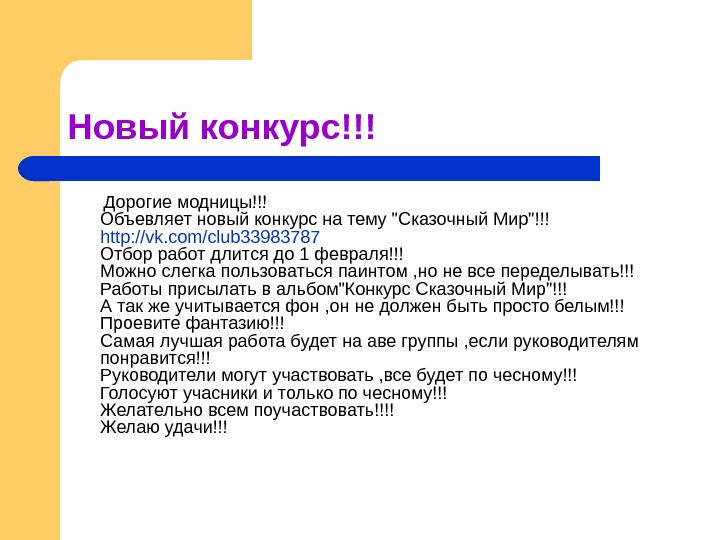 Новый конкурс!!!

Дорогие модницы!!!
Объевляет новый конкурс на тему "Сказочный Мир"!!!
http://vk.com/club33983787
Отбор работ длится до 1 февраля!!!
Можно слегка пользоваться паинтом ,но не все переделывать!!!
Работы присылать в альбом"Конкурс Сказочный Мир"!!!
А так же учитывается фон ,он не должен быть просто белым!!!
Проевите фантазию!!!
Самая лучшая работа будет на аве группы ,если руководителям понравится!!!
Руководители могут участвовать ,все будет по чесному!!!
Голосуют учасники и только по чесному!!!
Желательно всем поучаствовать!!!!
Желаю удачи!!!